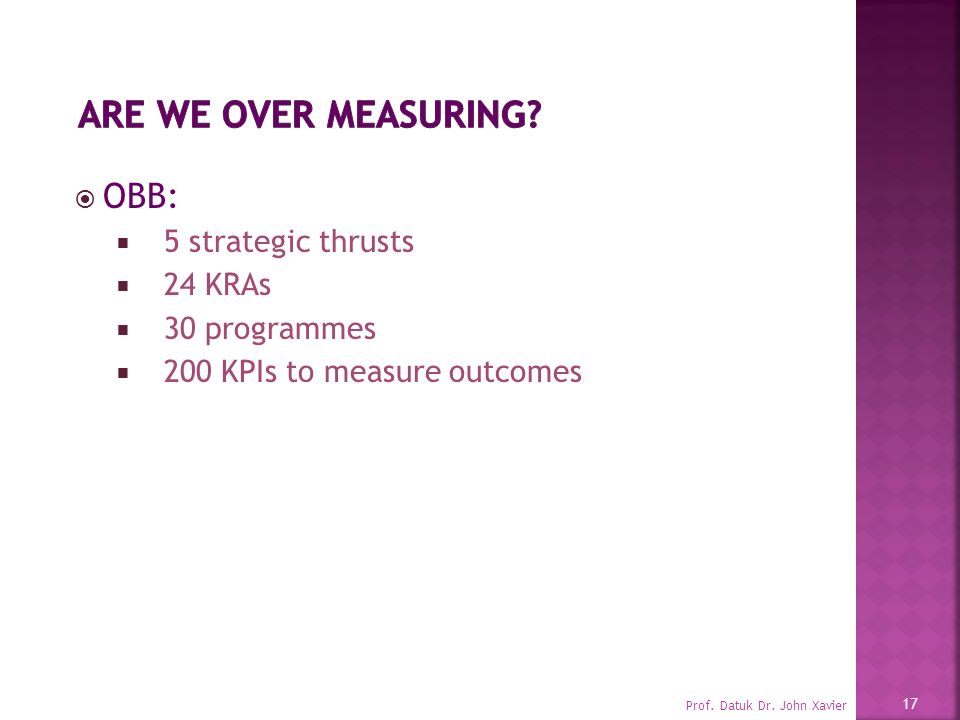 ARE WE OVER MEASURING?

OBB:
- 5 strategic thrusts
- 24 KRAs
- 30 programmes
- 200 KPIs to measure outcomes

Prof. Datuk Dr. John Xavier

17